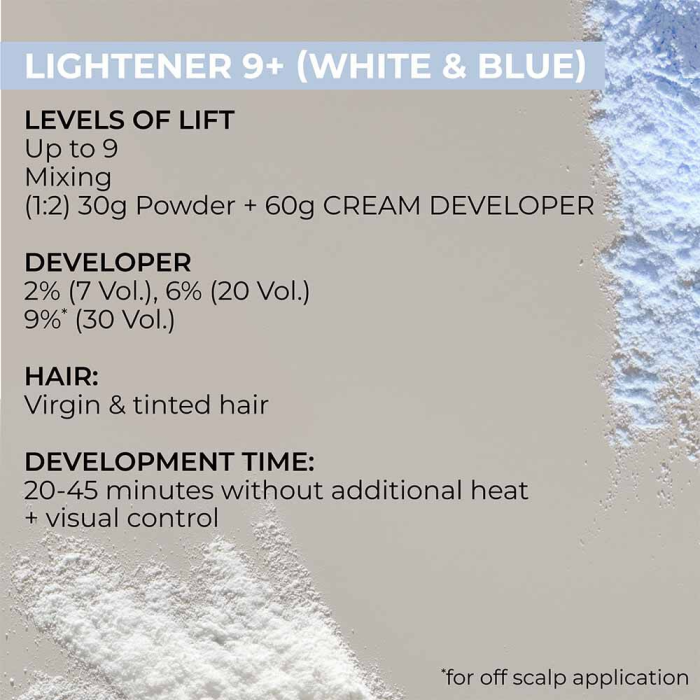 LIGHTENER 9+ (WHITE & BLUE)

LEVELS OF LIFT
Up to 9
Mixing
(1:2) 30g Powder + 60g CREAM DEVELOPER

DEVELOPER
2% (7 Vol.), 6% (20 Vol.)
9%* (30 Vol.)

HAIR:
Virgin & tinted hair

DEVELOPMENT TIME:
20-45 minutes without additional heat
+ visual control

*for off scalp application